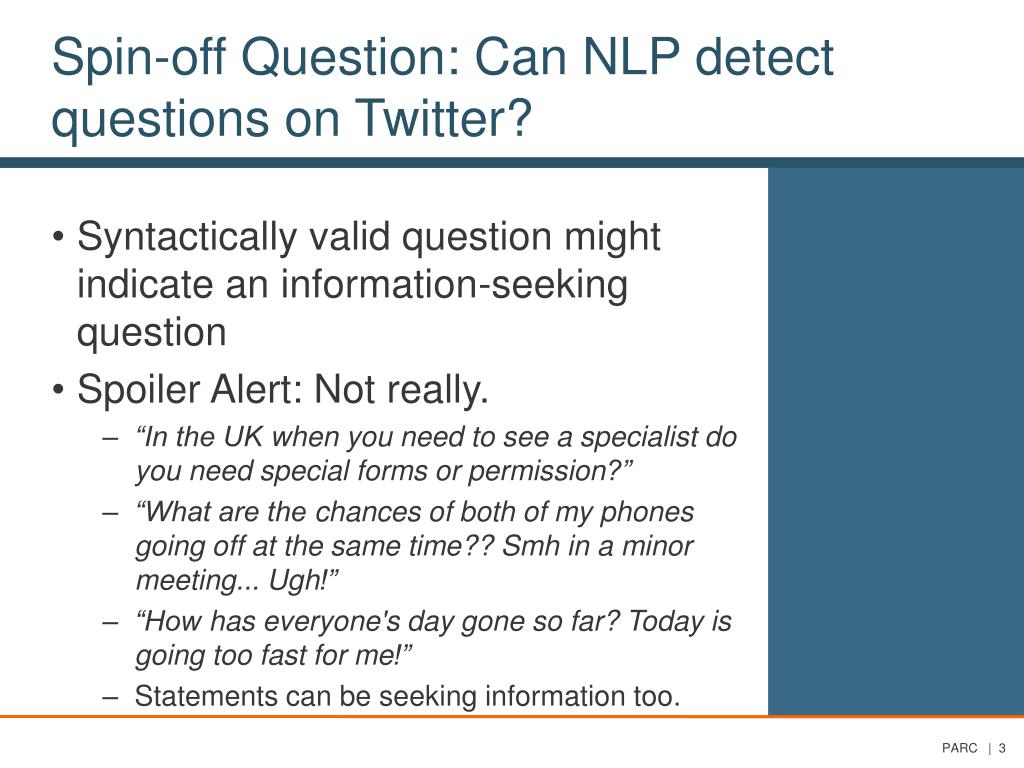 Spin-off Question: Can NLP detect questions on Twitter?

• Syntactically valid question might indicate an information-seeking question

• Spoiler Alert: Not really.

– “In the UK when you need to see a specialist do you need special forms or permission?”

– “What are the chances of both of my phones going off at the same time?? Smh in a minor meeting... Ugh!”

– “How has everyone's day gone so far? Today is going too fast for me!”

– Statements can be seeking information too.

PARC | 3